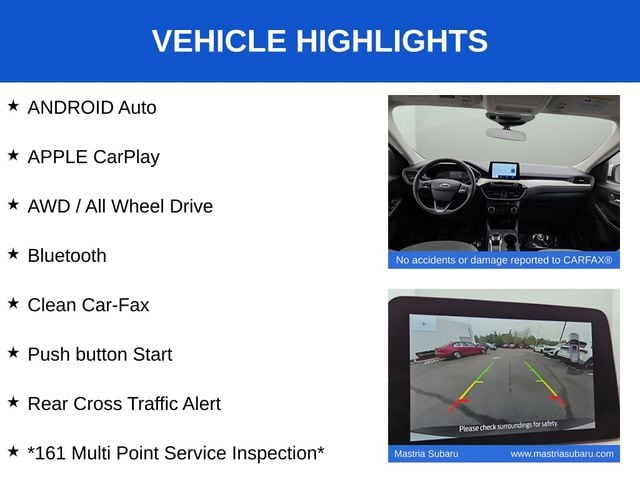 VEHICLE HIGHLIGHTS

★ ANDROID Auto

★ APPLE CarPlay

★ AWD / All Wheel Drive

★ Bluetooth

★ Clean Car-Fax

★ Push button Start

★ Rear Cross Traffic Alert

★ *161 Multi Point Service Inspection*

No accidents or damage reported to CARFAX®

Please check surroundings for safety.

Mastria Subaru www.mastriasubaru.com